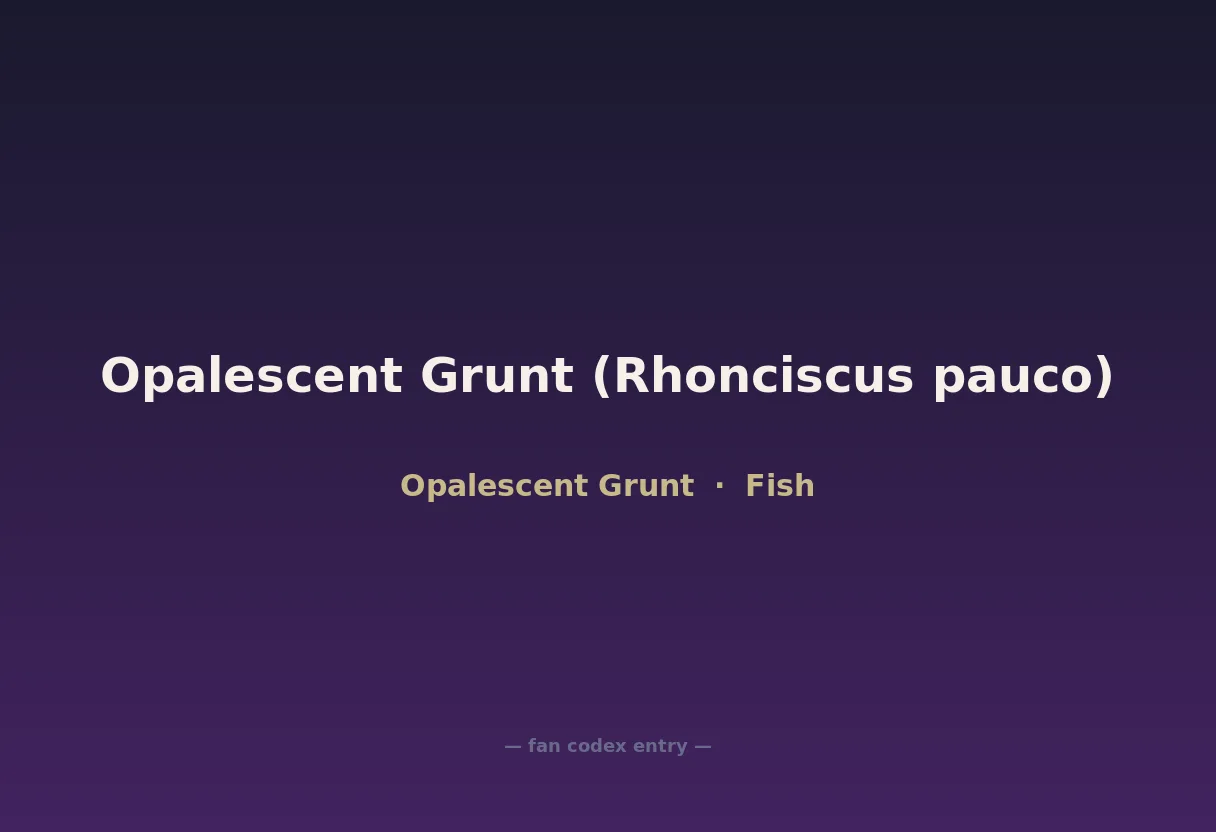 Opalescent Grunt (Rhonciscus pauco)

Opalescent Grunt · Fish

— fan codex entry —